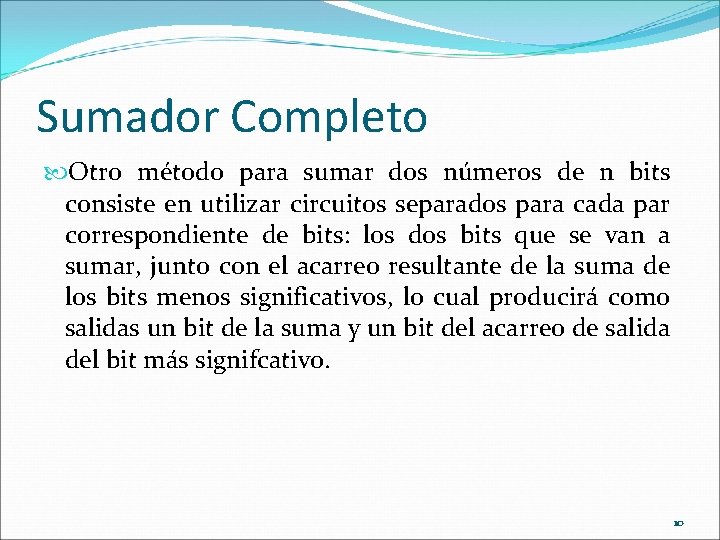 Sumador Completo

Otro método para sumar dos números de n bits consiste en utilizar circuitos separados para cada par correspondiente de bits: los dos bits que se van a sumar, junto con el acarreo resultante de la suma de los bits menos significativos, lo cual producirá como salidas un bit de la suma y un bit del acarreo de salida del bit más signifcativo.

10